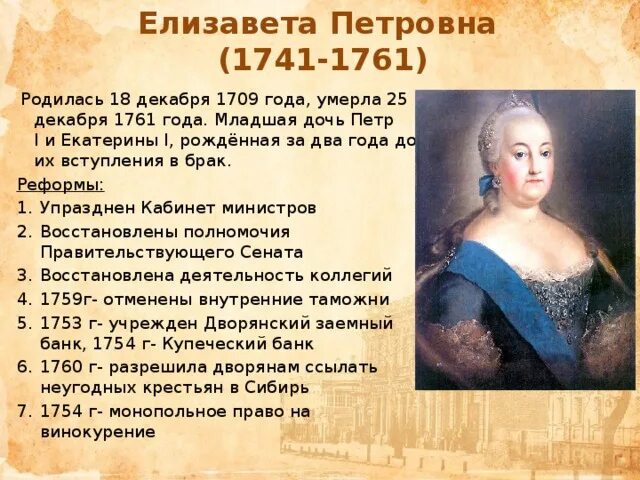 Елизавета Петровна
(1741-1761)

Родилась 18 декабря 1709 года, умерла 25 декабря 1761 года. Младшая дочь Петр I и Екатерины I, рождённая за два года до их вступления в брак.

Реформы:
1. Упразднен Кабинет министров
2. Восстановлены полномочия Правительствующего Сената
3. Восстановлена деятельность коллегий
4. 1759г- отменены внутренние таможни
5. 1753 г- учрежден Дворянский заемный банк, 1754 г- Купеческий банк
6. 1760 г- разрешила дворянам ссылать неугодных крестьян в Сибирь
7. 1754 г- монопольное право на винокурение